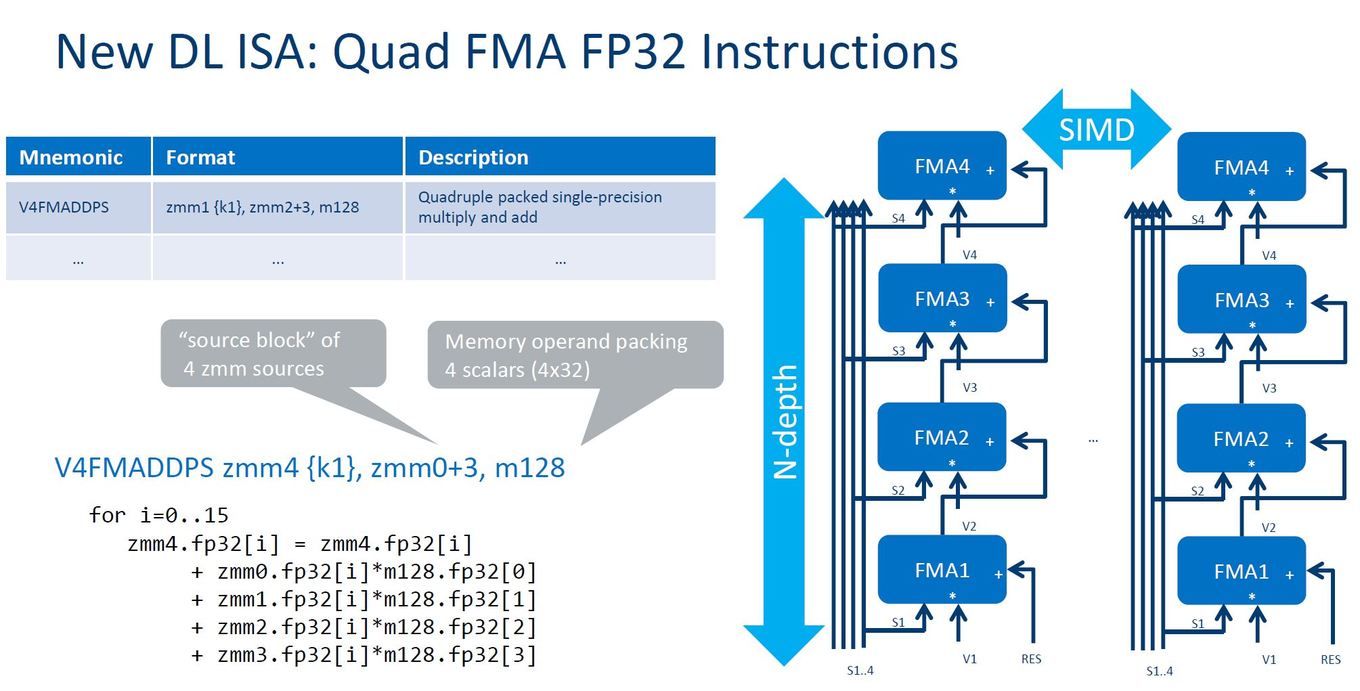 New DL ISA: Quad FMA FP32 Instructions

| Mnemonic | Format | Description |
|---|---|---|
| V4FMADDPS | zmm1 {k1}, zmm2+3, m128 | Quadruple packed single-precision multiply and add |
| ... | ... | ... |

"source block" of 4 zmm sources

Memory operand packing 4 scalars (4x32)

V4FMADDPS zmm4 {k1}, zmm0+3, m128

for i=0..15
zmm4.fp32[i] = zmm4.fp32[i]
+ zmm0.fp32[i]*m128.fp32[0]
+ zmm1.fp32[i]*m128.fp32[1]
+ zmm2.fp32[i]*m128.fp32[2]
+ zmm3.fp32[i]*m128.fp32[3]

SIMD

N-depth

FMA4 + *
S4
V4
FMA3 + *
S3
V3
FMA2 + *
S2
V2
FMA1 + *
S1
S1..4
V1
RES

...

FMA4 + *
S4
V4
FMA3 + *
S3
V3
FMA2 + *
S2
V2
FMA1 + *
S1
S1..4
V1
RES